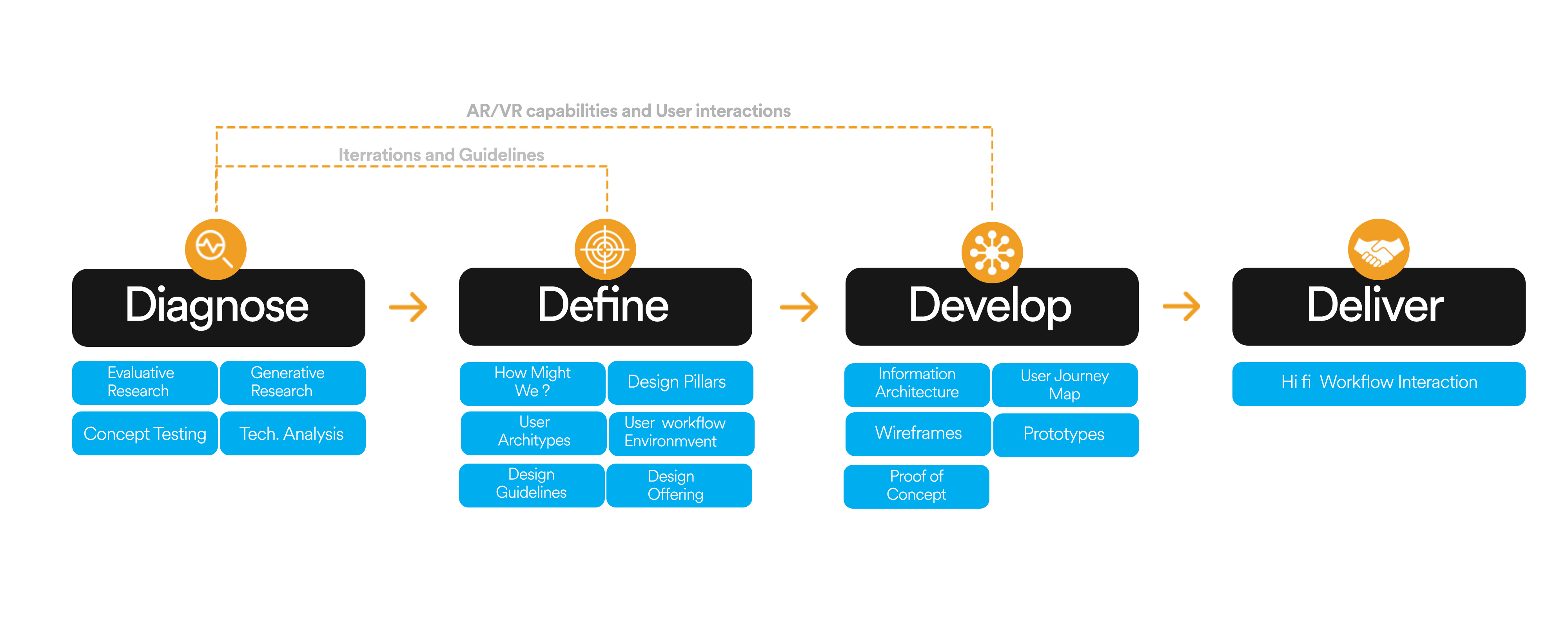 AR/VR capabilities and User interactions

Iterrations and Guidelines

Diagnose

Evaluative Research

Generative Research

Concept Testing

Tech. Analysis

Define

How Might We ?

Design Pillars

User Architypes

User workflow Environmvent

Design Guidelines

Design Offering

Develop

Information Architecture

User Journey Map

Wireframes

Prototypes

Proof of Concept

Deliver

Hi fi Workflow Interaction